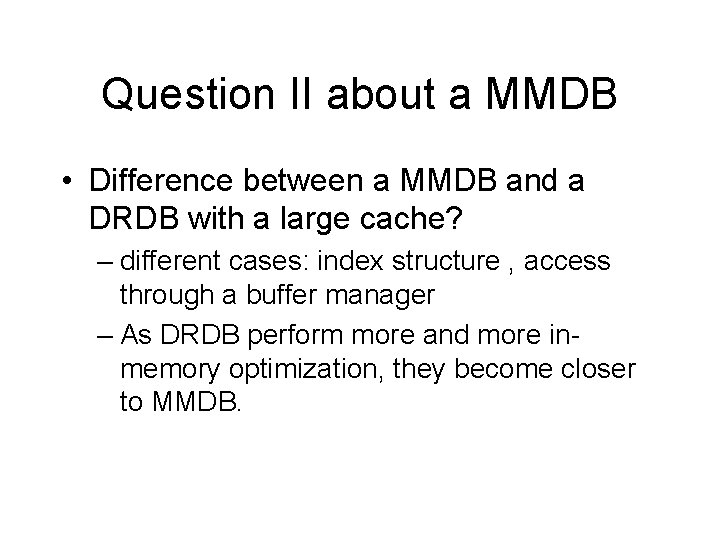 Question II about a MMDB

• Difference between a MMDB and a DRDB with a large cache?

– different cases: index structure , access through a buffer manager

– As DRDB perform more and more in-memory optimization, they become closer to MMDB.